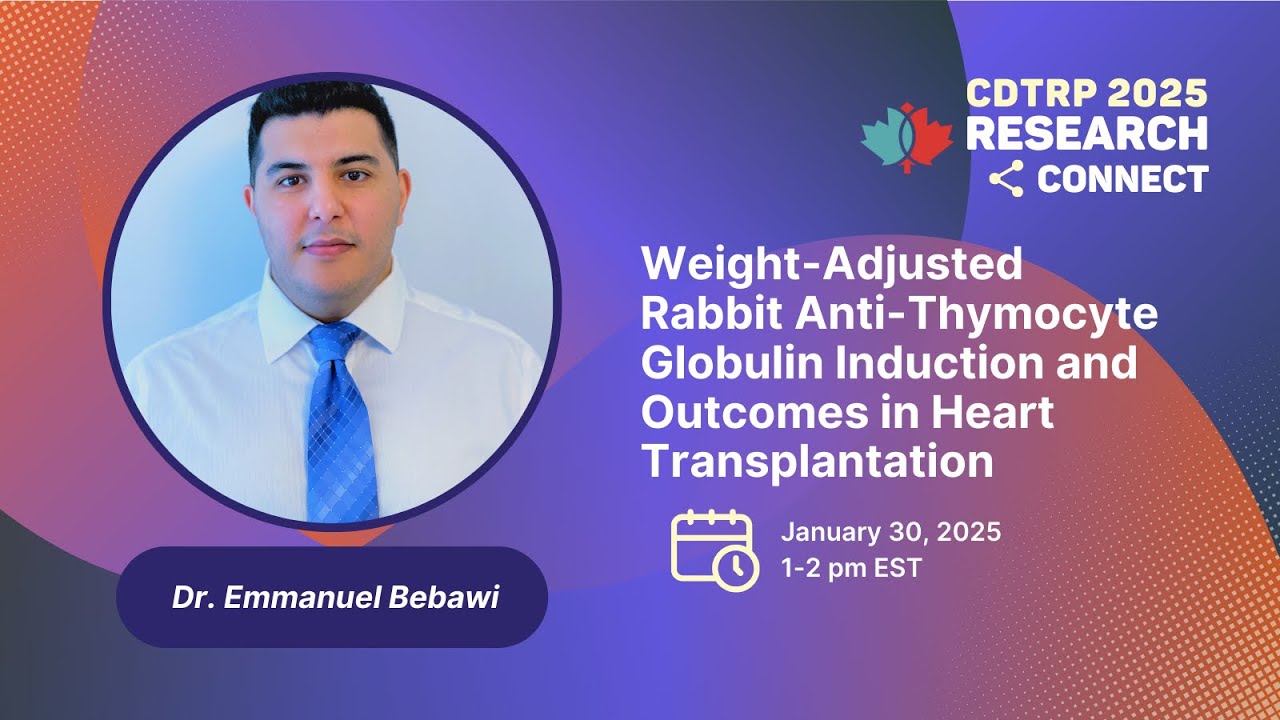 CDTRP 2025
RESEARCH
CONNECT

Weight-Adjusted Rabbit Anti-Thymocyte Globulin Induction and Outcomes in Heart Transplantation

January 30, 2025
1-2 pm EST

Dr. Emmanuel Bebawi